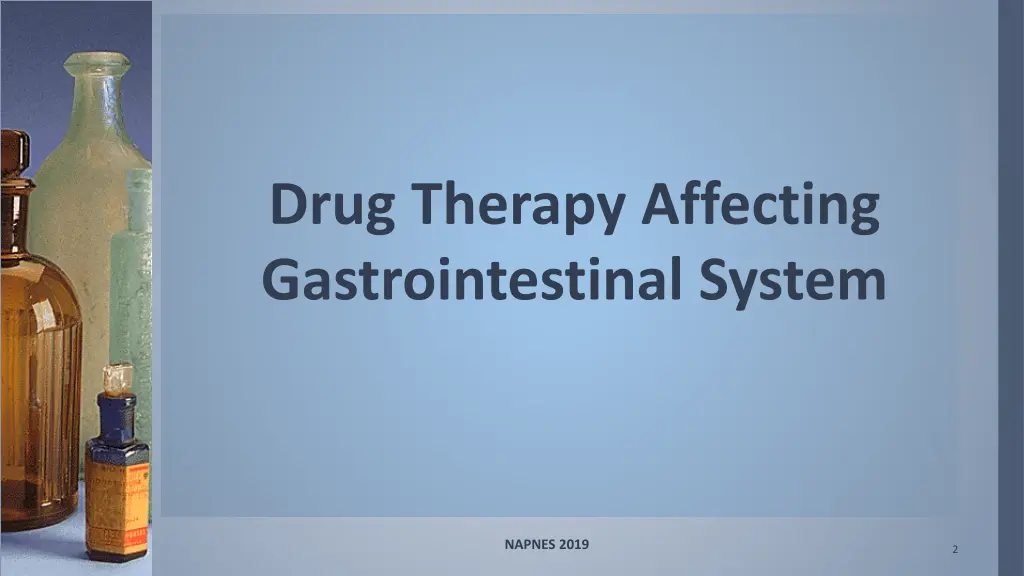 Drug Therapy Affecting Gastrointestinal System

NAPNES 2019

2